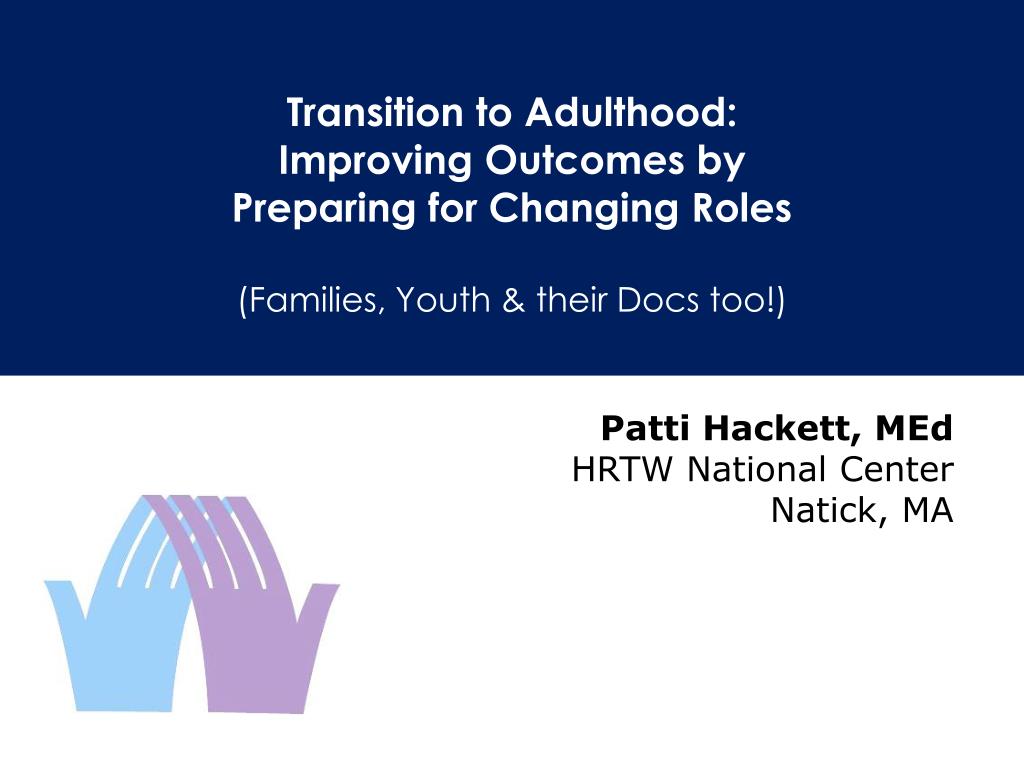 Transition to Adulthood: Improving Outcomes by Preparing for Changing Roles

(Families, Youth & their Docs too!)

Patti Hackett, MEd
HRTW National Center
Natick, MA